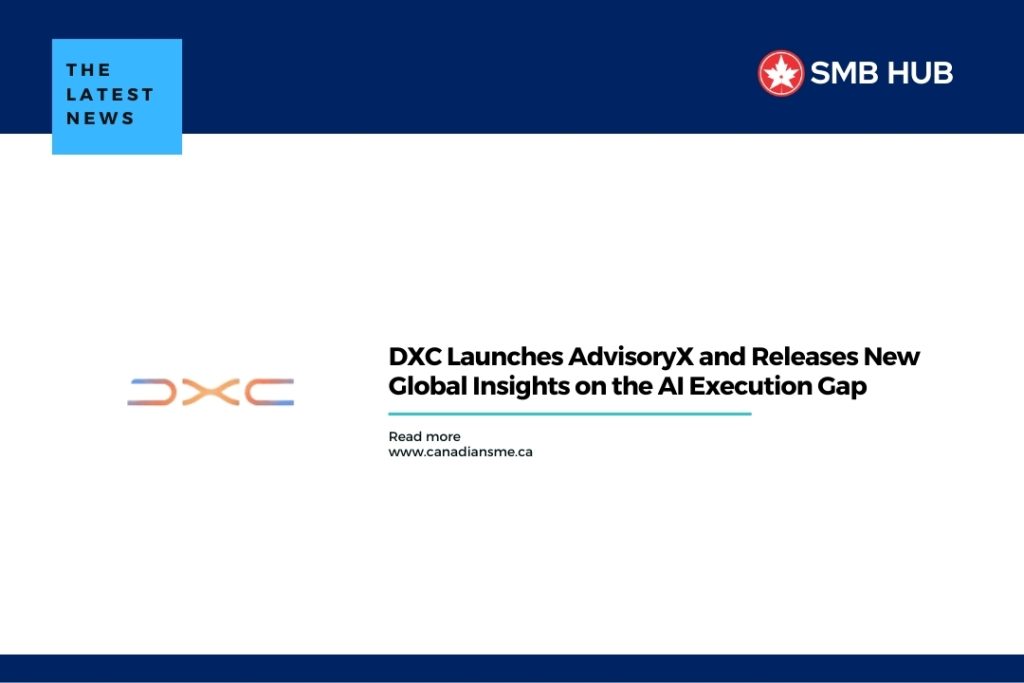 THE LATEST NEWS

SMB HUB

DXC

DXC Launches AdvisoryX and Releases New Global Insights on the AI Execution Gap

Read more
www.canadiansme.ca